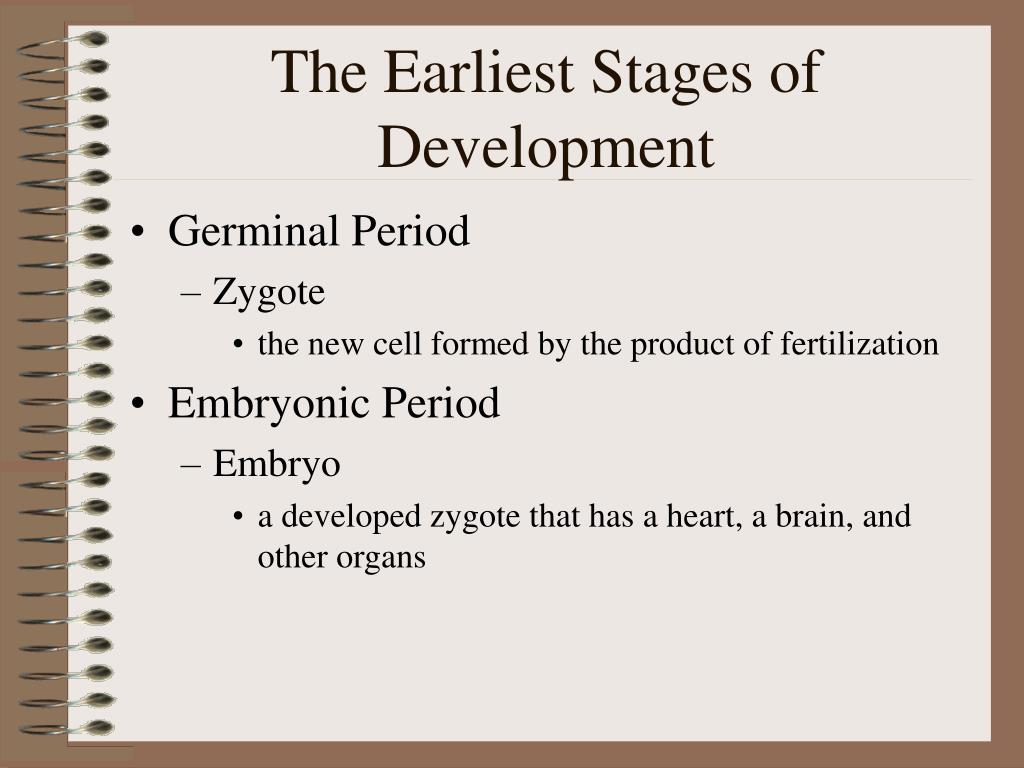 The Earliest Stages of Development

• Germinal Period
– Zygote
• the new cell formed by the product of fertilization
• Embryonic Period
– Embryo
• a developed zygote that has a heart, a brain, and other organs